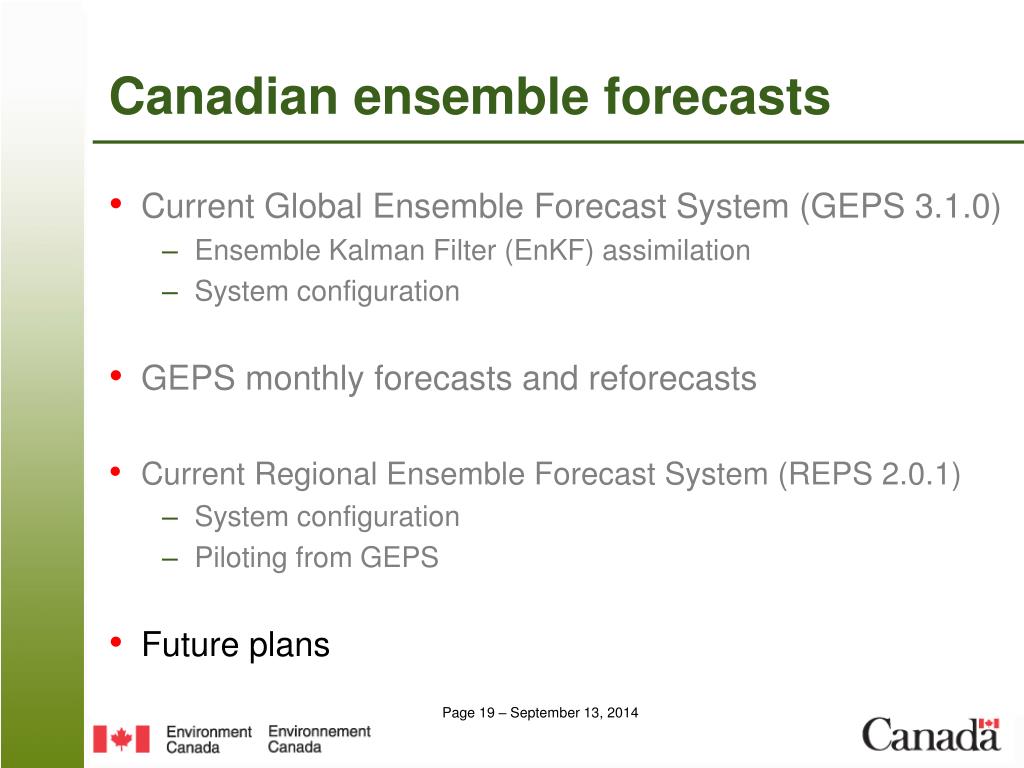 Canadian ensemble forecasts

• Current Global Ensemble Forecast System (GEPS 3.1.0)
– Ensemble Kalman Filter (EnKF) assimilation
– System configuration

• GEPS monthly forecasts and reforecasts

• Current Regional Ensemble Forecast System (REPS 2.0.1)
– System configuration
– Piloting from GEPS

• Future plans

Page 19 – September 13, 2014

Environment Canada Environnement Canada

Canada